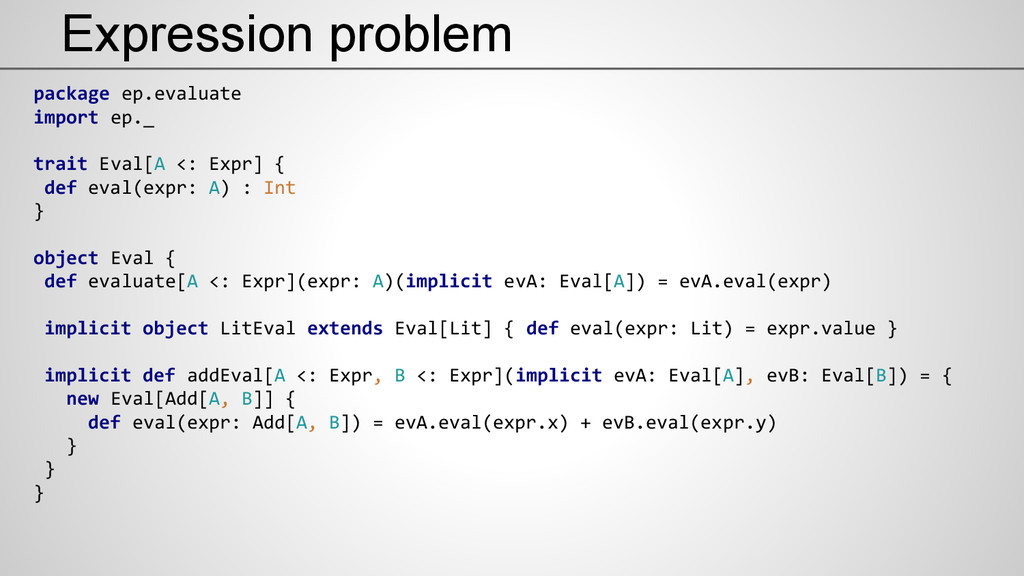 Expression problem

package ep.evaluate
import ep._

trait Eval[A <: Expr] {
 def eval(expr: A) : Int
}

object Eval {
 def evaluate[A <: Expr](expr: A)(implicit evA: Eval[A]) = evA.eval(expr)

 implicit object LitEval extends Eval[Lit] { def eval(expr: Lit) = expr.value }

 implicit def addEval[A <: Expr, B <: Expr](implicit evA: Eval[A], evB: Eval[B]) = {
   new Eval[Add[A, B]] {
     def eval(expr: Add[A, B]) = evA.eval(expr.x) + evB.eval(expr.y)
   }
 }
}